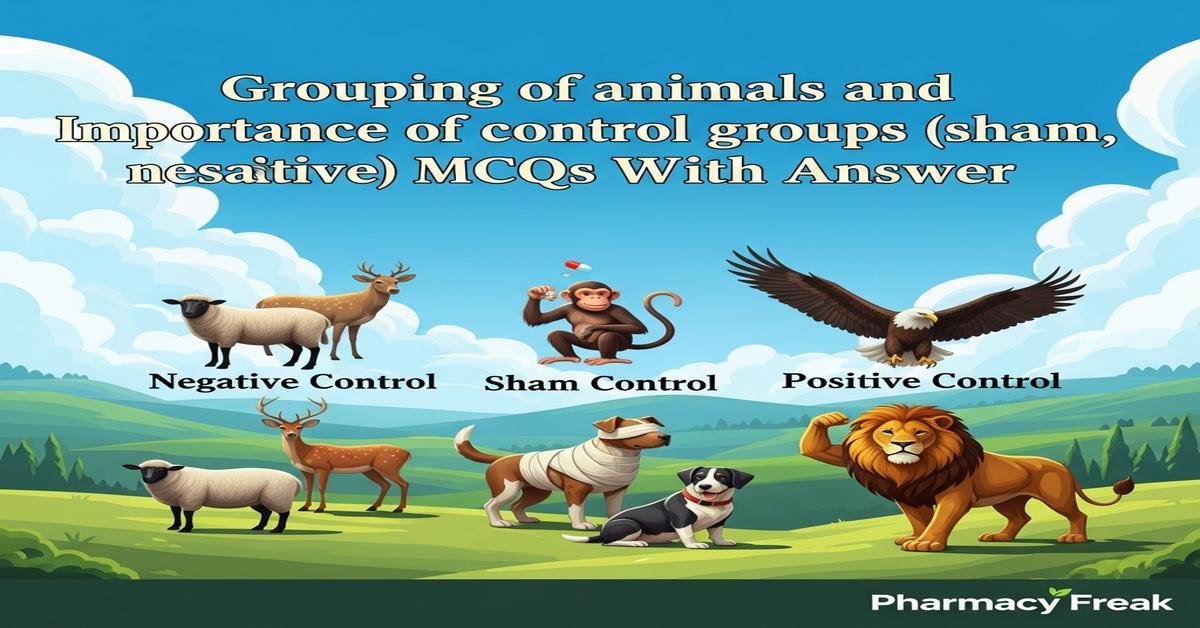 Grouping of animals and Importance of control groups (sham, nesaitive) MCQs With Answer

Negative Control

Sham Control

Positive Control

Pharmacy Freak